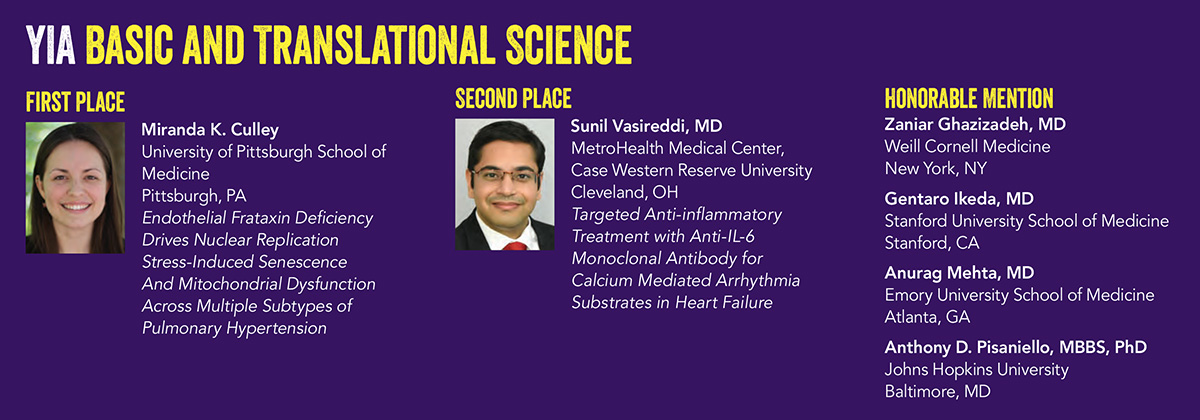 YIA BASIC AND TRANSLATIONAL SCIENCE

FIRST PLACE

Miranda K. Culley
University of Pittsburgh School of Medicine
Pittsburgh, PA
Endothelial Frataxin Deficiency Drives Nuclear Replication Stress-Induced Senescence And Mitochondrial Dysfunction Across Multiple Subtypes of Pulmonary Hypertension

SECOND PLACE

Sunil Vasireddi, MD
MetroHealth Medical Center, Case Western Reserve University
Cleveland, OH
Targeted Anti-inflammatory Treatment with Anti-IL-6 Monoclonal Antibody for Calcium Mediated Arrhythmia Substrates in Heart Failure

HONORABLE MENTION

Zaniar Ghazizadeh, MD
Weill Cornell Medicine
New York, NY

Gentaro Ikeda, MD
Stanford University School of Medicine
Stanford, CA

Anurag Mehta, MD
Emory University School of Medicine
Atlanta, GA

Anthony D. Pisaniello, MBBS, PhD
Johns Hopkins University
Baltimore, MD